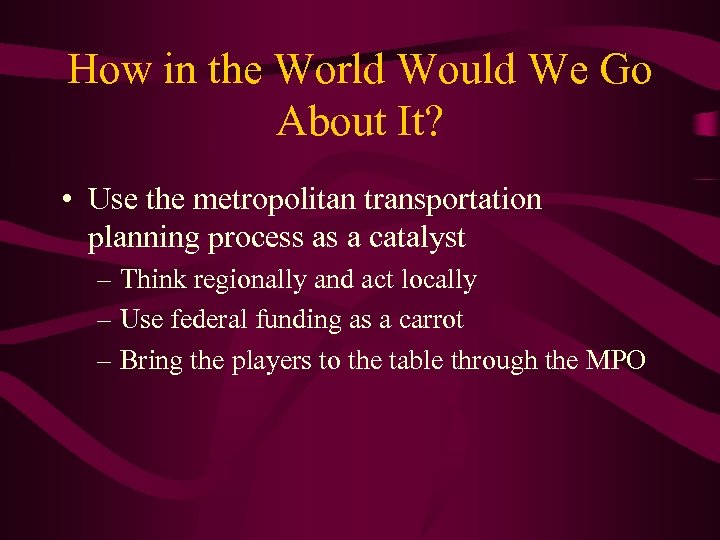 How in the World Would We Go About It?

• Use the metropolitan transportation planning process as a catalyst
– Think regionally and act locally
– Use federal funding as a carrot
– Bring the players to the table through the MPO